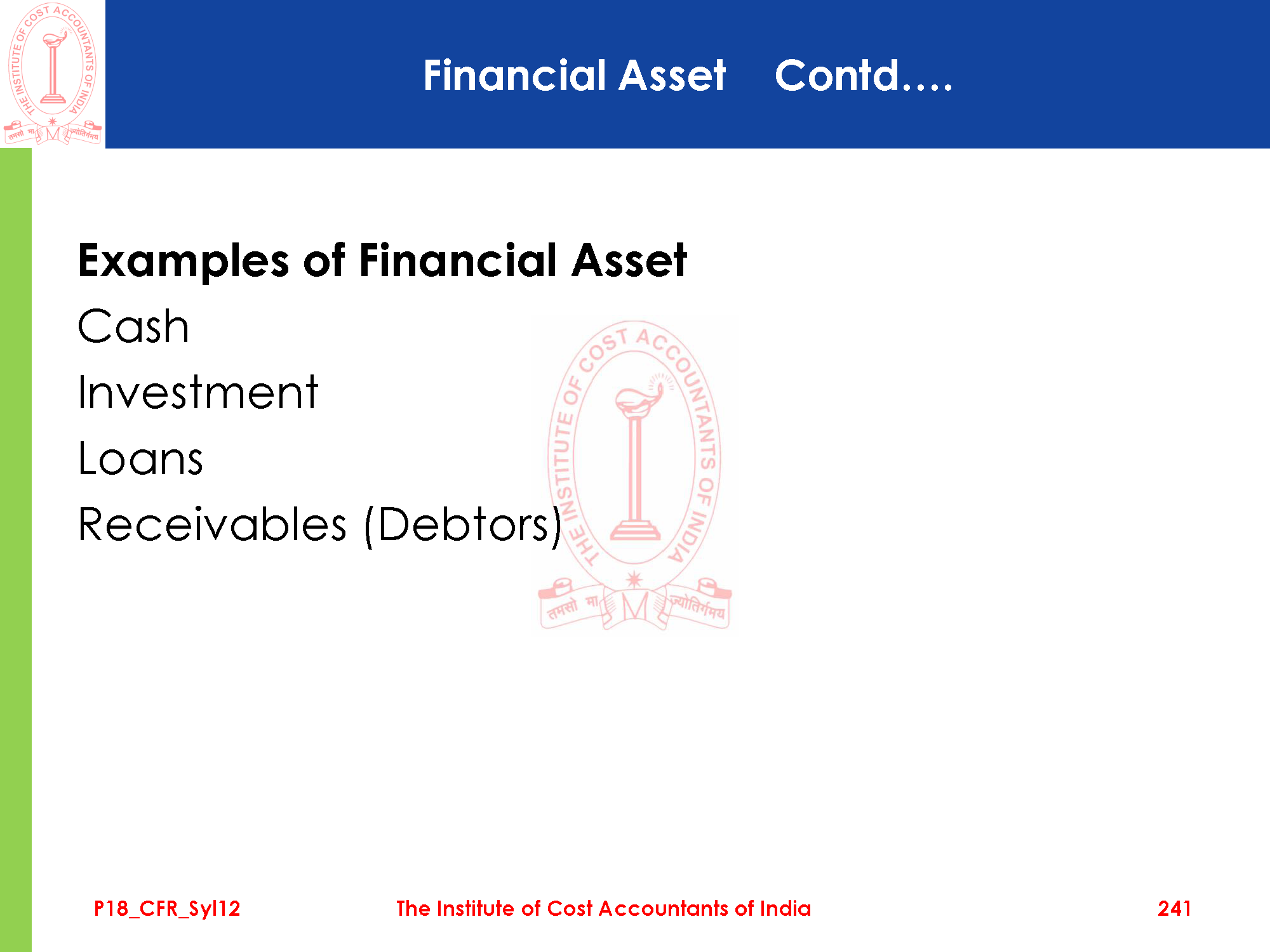 THE INSTITUTE OF COST ACCOUNTANTS OF INDIA
तमसो मा ज्योतिर्गमय

Financial Asset Contd….

Examples of Financial Asset

Cash

Investment

Loans

Receivables (Debtors)

THE INSTITUTE OF COST ACCOUNTANTS OF INDIA
तमसो मा ज्योतिर्गमय

P18_CFR_Syl12 The Institute of Cost Accountants of India 241